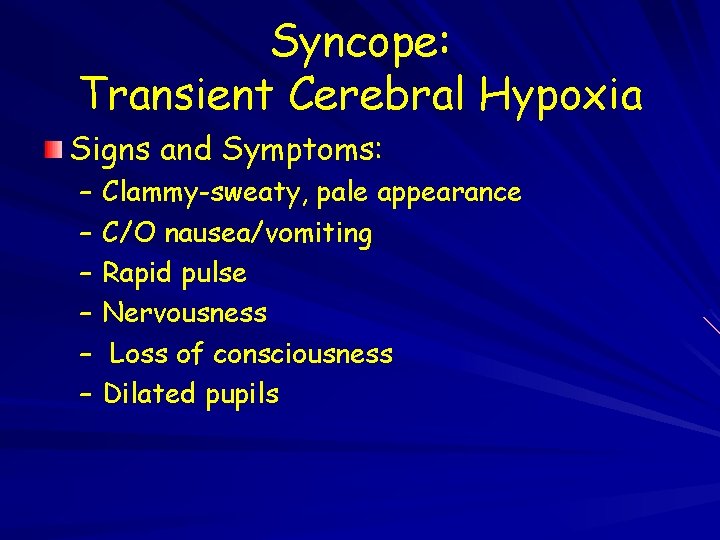 Syncope:
Transient Cerebral Hypoxia

Signs and Symptoms:
– Clammy-sweaty, pale appearance
– C/O nausea/vomiting
– Rapid pulse
– Nervousness
– Loss of consciousness
– Dilated pupils